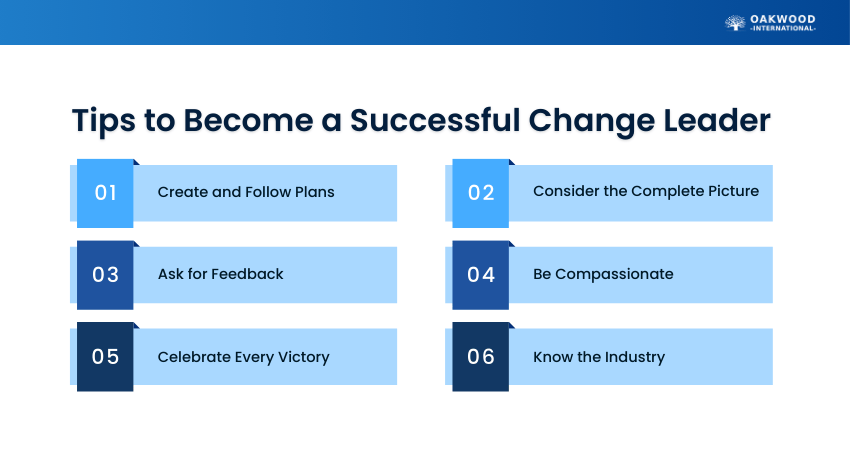 OAKWOOD
-INTERNATIONAL-

Tips to Become a Successful Change Leader

01 Create and Follow Plans

02 Consider the Complete Picture

03 Ask for Feedback

04 Be Compassionate

05 Celebrate Every Victory

06 Know the Industry